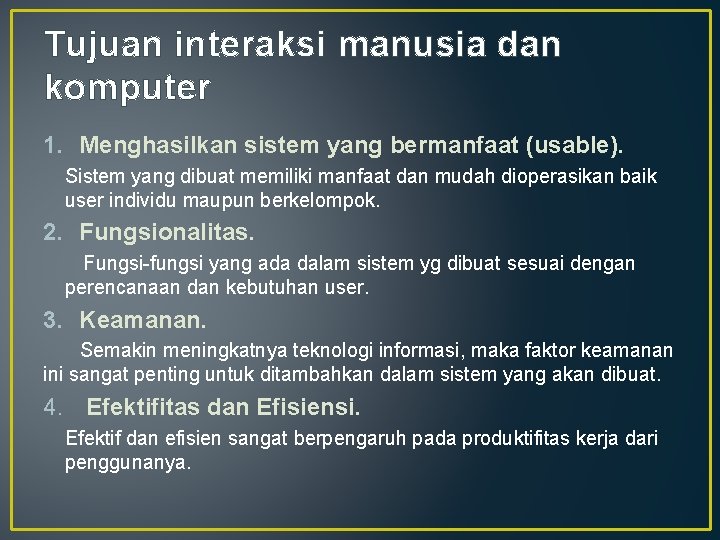 Tujuan interaksi manusia dan komputer

1. Menghasilkan sistem yang bermanfaat (usable).

Sistem yang dibuat memiliki manfaat dan mudah dioperasikan baik user individu maupun berkelompok.

2. Fungsionalitas.

Fungsi-fungsi yang ada dalam sistem yg dibuat sesuai dengan perencanaan dan kebutuhan user.

3. Keamanan.

Semakin meningkatnya teknologi informasi, maka faktor keamanan ini sangat penting untuk ditambahkan dalam sistem yang akan dibuat.

4. Efektifitas dan Efisiensi.

Efektif dan efisien sangat berpengaruh pada produktifitas kerja dari penggunanya.